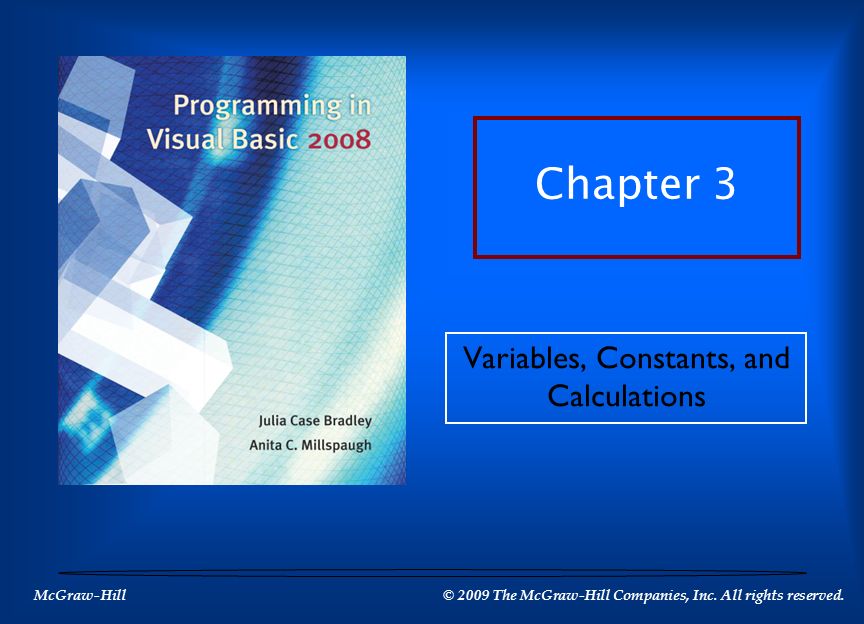 Programming in Visual Basic 2008

Julia Case Bradley
Anita C. Millspaugh

Chapter 3

Variables, Constants, and Calculations

McGraw-Hill

© 2009 The McGraw-Hill Companies, Inc. All rights reserved.